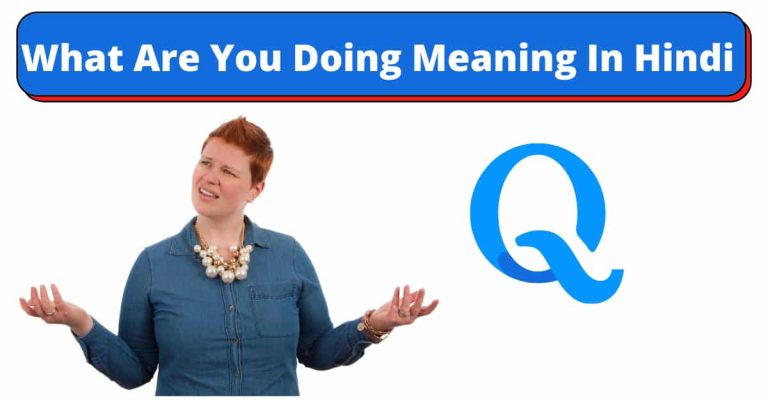 What Are You Doing Meaning In Hindi

Q